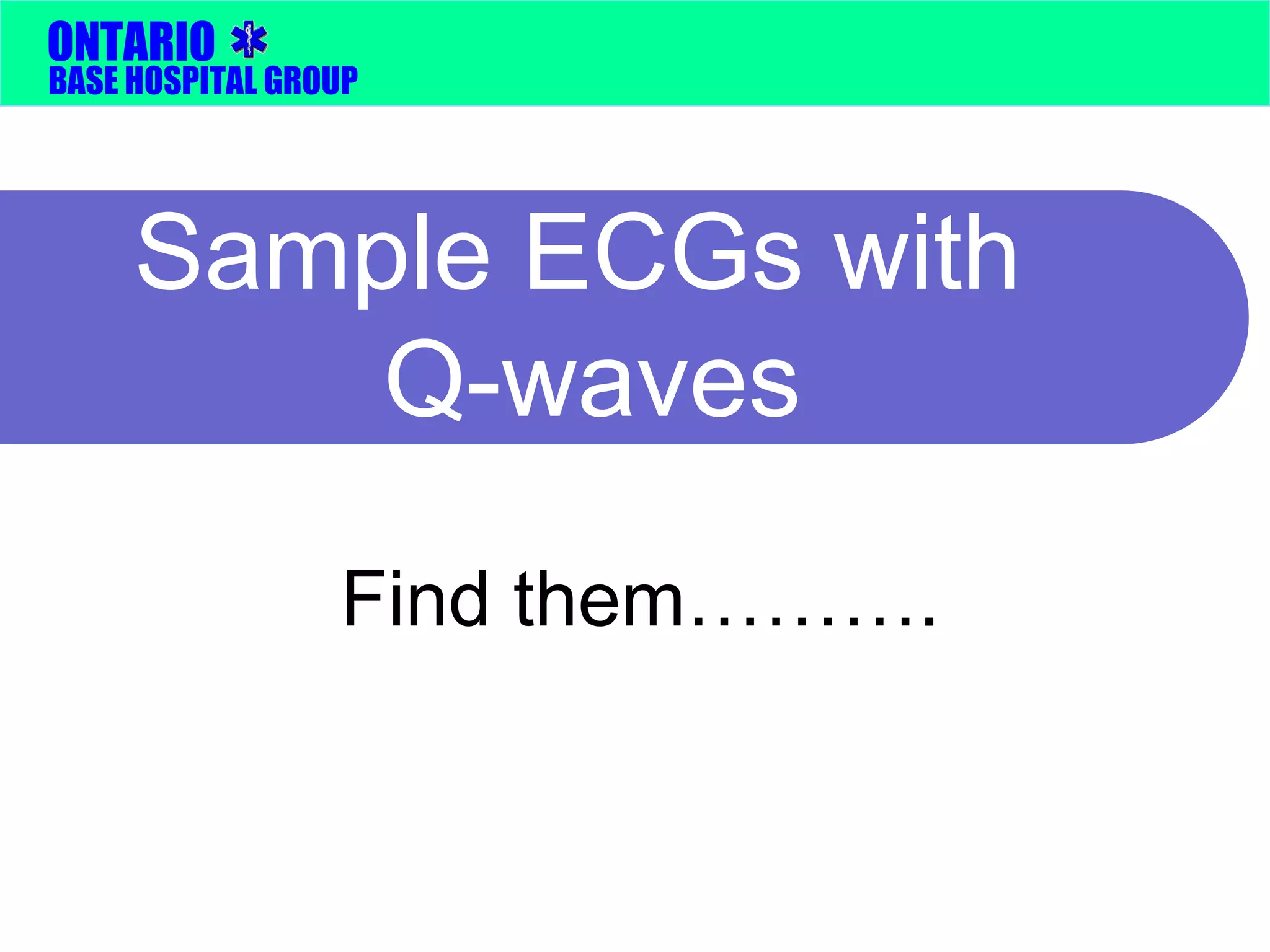 ONTARIO
BASE HOSPITAL GROUP

Sample ECGs with Q-waves

Find them……….